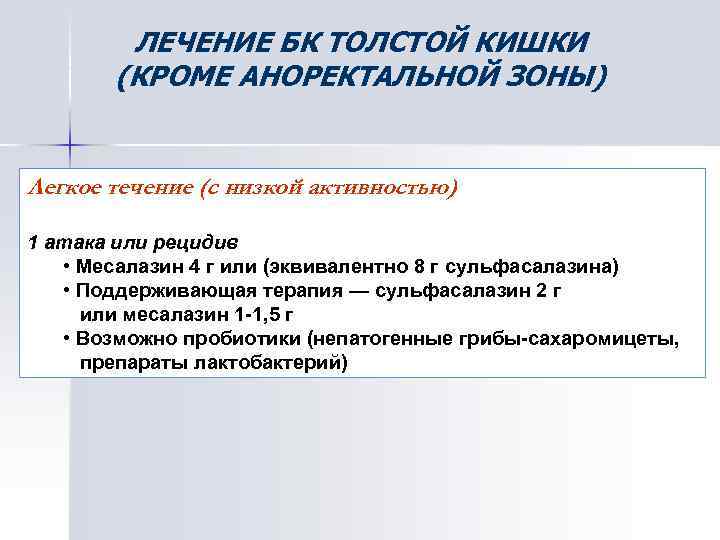 ЛЕЧЕНИЕ БК ТОЛСТОЙ КИШКИ (КРОМЕ АНОРЕКТАЛЬНОЙ ЗОНЫ)

Легкое течение (с низкой активностью)

1 атака или рецидив
• Месалазин 4 г или (эквивалентно 8 г сульфасалазина)
• Поддерживающая терапия — сульфасалазин 2 г или месалазин 1-1,5 г
• Возможно пробиотики (непатогенные грибы-сахаромицеты, препараты лактобактерий)